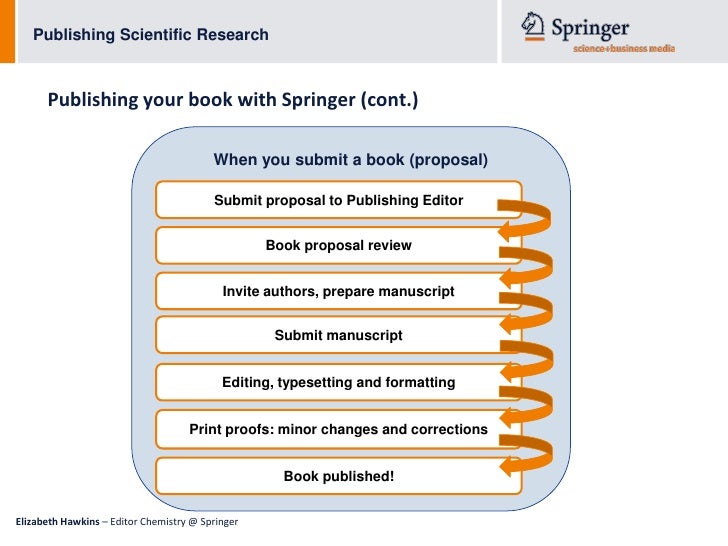 Publishing Scientific Research

Springer
science+business media

Publishing your book with Springer (cont.)

When you submit a book (proposal)

Submit proposal to Publishing Editor

Book proposal review

Invite authors, prepare manuscript

Submit manuscript

Editing, typesetting and formatting

Print proofs: minor changes and corrections

Book published!

Elizabeth Hawkins – Editor Chemistry @ Springer